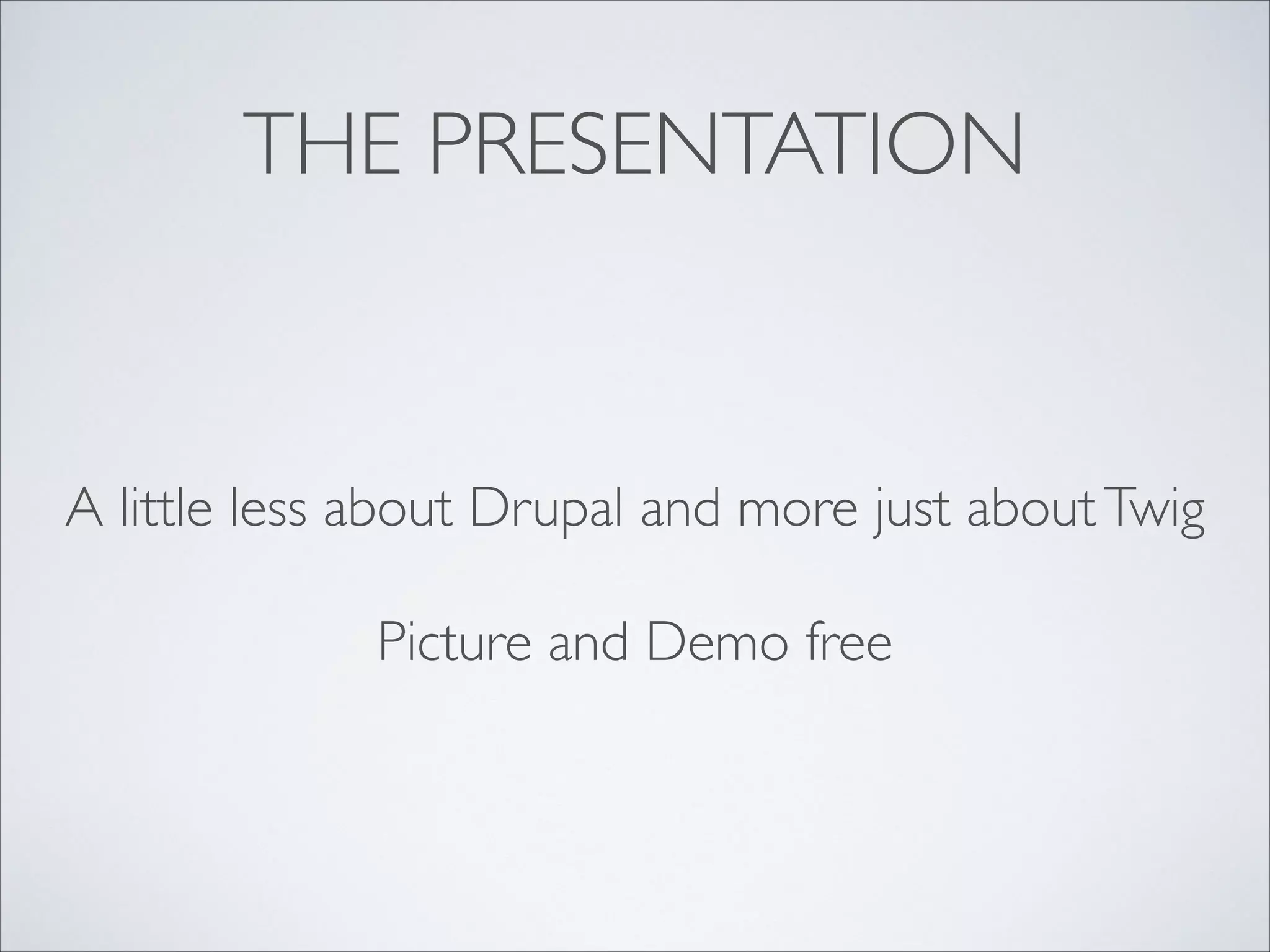 THE PRESENTATION

A little less about Drupal and more just about Twig

Picture and Demo free